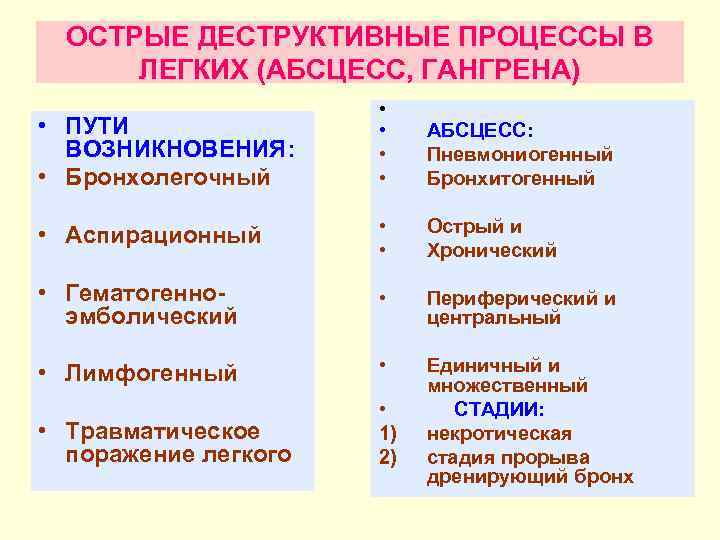 ОСТРЫЕ ДЕСТРУКТИВНЫЕ ПРОЦЕССЫ В ЛЕГКИХ (АБСЦЕСС, ГАНГРЕНА)

• ПУТИ ВОЗНИКНОВЕНИЯ:
• Бронхолегочный
• Аспирационный
• Гематогенно-эмболический
• Лимфогенный
• Травматическое поражение легкого

•
• АБСЦЕСС:
• Пневмониогенный
• Бронхитогенный
• Острый и
• Хронический
• Периферический и центральный
• Единичный и множественный
• СТАДИИ:
1) некротическая
2) стадия прорыва дренирующий бронх